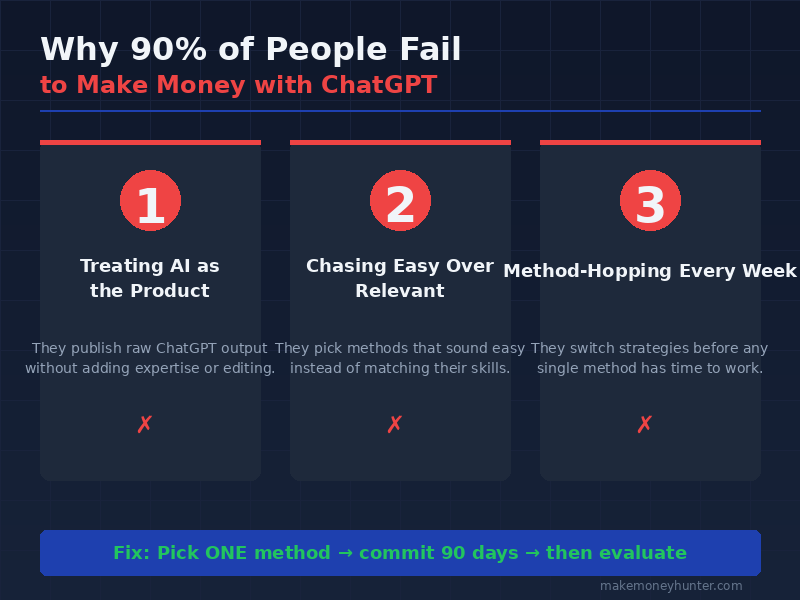 Why 90% of People Fail
to Make Money with ChatGPT

1
Treating AI as the Product
They publish raw ChatGPT output without adding expertise or editing.
✗

2
Chasing Easy Over Relevant
They pick methods that sound easy instead of matching their skills.
✗

3
Method-Hopping Every Week
They switch strategies before any single method has time to work.
✗

Fix: Pick ONE method → commit 90 days → then evaluate

makemoneyhunter.com